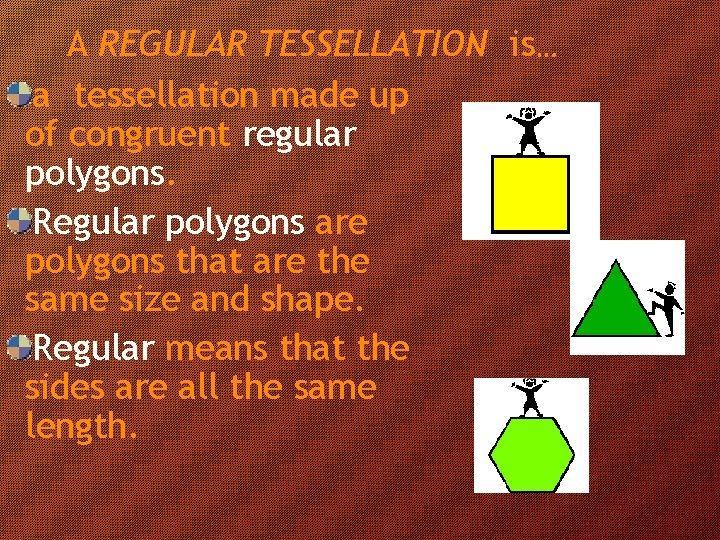 A REGULAR TESSELLATION is…

a tessellation made up of congruent regular polygons.

Regular polygons are polygons that are the same size and shape.

Regular means that the sides are all the same length.